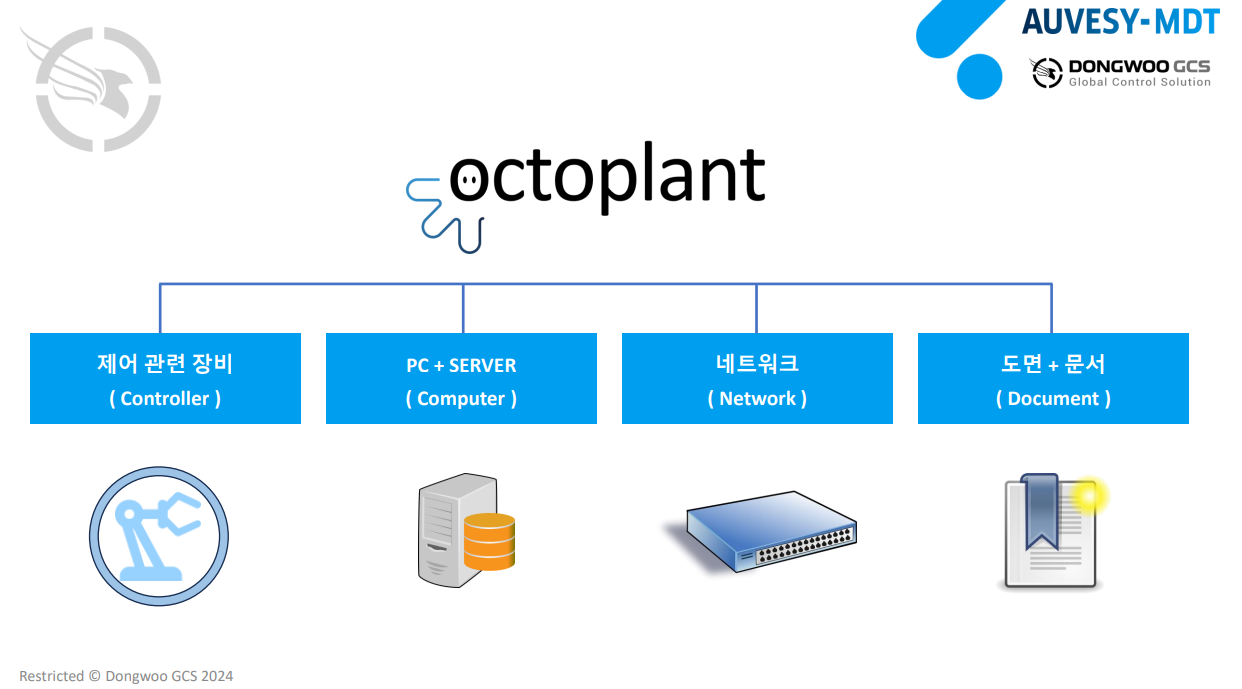 AUVESY-MDT

DONGWOO GCS
Global Control Solution

octoplant

제어 관련 장비
( Controller )

PC + SERVER
( Computer )

네트워크
( Network )

도면 + 문서
( Document )

Restricted © Dongwoo GCS 2024